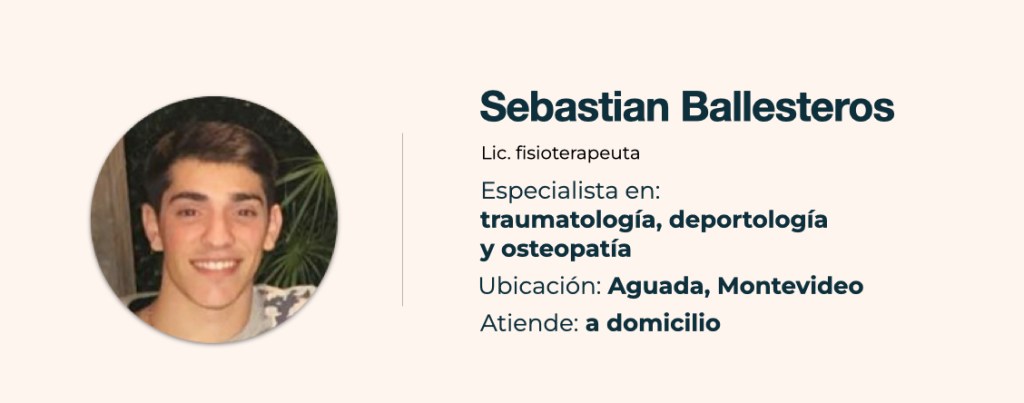 Sebastian Ballesteros

Lic. fisioterapeuta

Especialista en:
traumatología, deportología y osteopatía

Ubicación: Aguada, Montevideo

Atiende: a domicilio